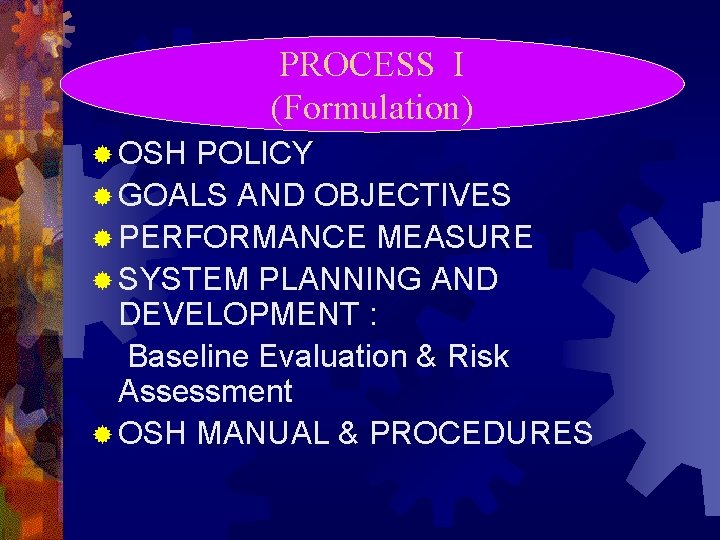 PROCESS I
(Formulation)

OSH POLICY
GOALS AND OBJECTIVES
PERFORMANCE MEASURE
SYSTEM PLANNING AND DEVELOPMENT :

Baseline Evaluation & Risk Assessment

OSH MANUAL & PROCEDURES